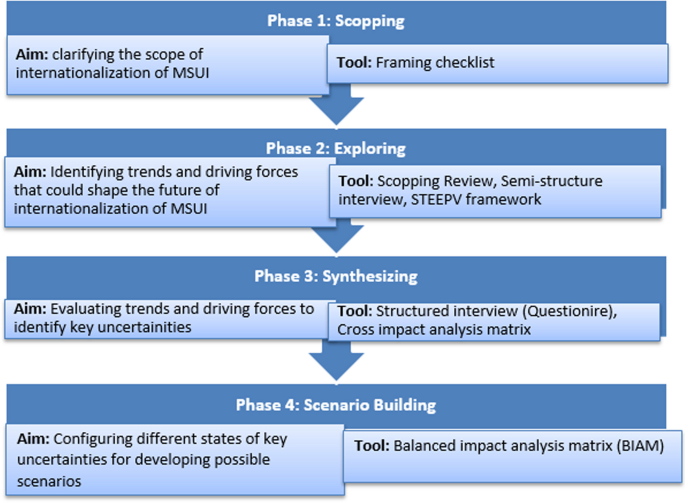 Phase 1: Scopping

Aim: clarifying the scope of internationalization of MSUI

Tool: Framing checklist

Phase 2: Exploring

Aim: Identifying trends and driving forces that could shape the future of internationalization of MSUI

Tool: Scopping Review, Semi-structure interview, STEEPV framework

Phase 3: Synthesizing

Aim: Evaluating trends and driving forces to identify key uncertainities

Tool: Structured interview (Questionire), Cross impact analysis matrix

Phase 4: Scenario Building

Aim: Configuring different states of key uncertainties for developing possible scenarios

Tool: Balanced impact analysis matrix (BIAM)